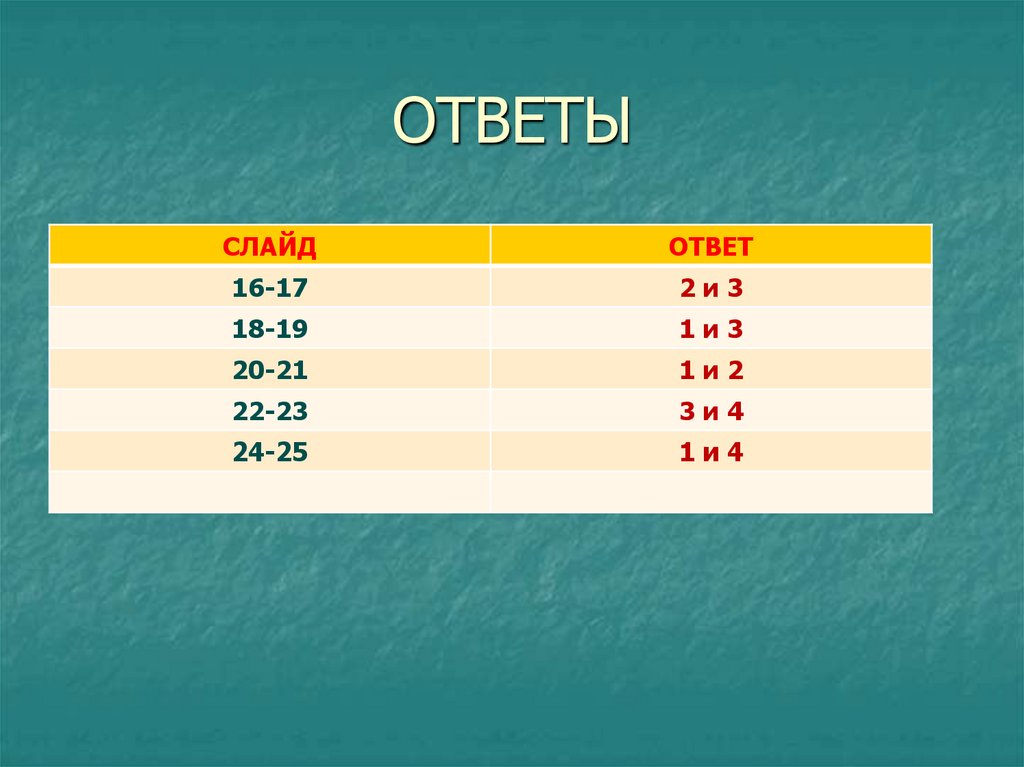 ОТВЕТЫ

| СЛАЙД | ОТВЕТ |
|---|---|
| 16-17 | 2 и 3 |
| 18-19 | 1 и 3 |
| 20-21 | 1 и 2 |
| 22-23 | 3 и 4 |
| 24-25 | 1 и 4 |
| | |